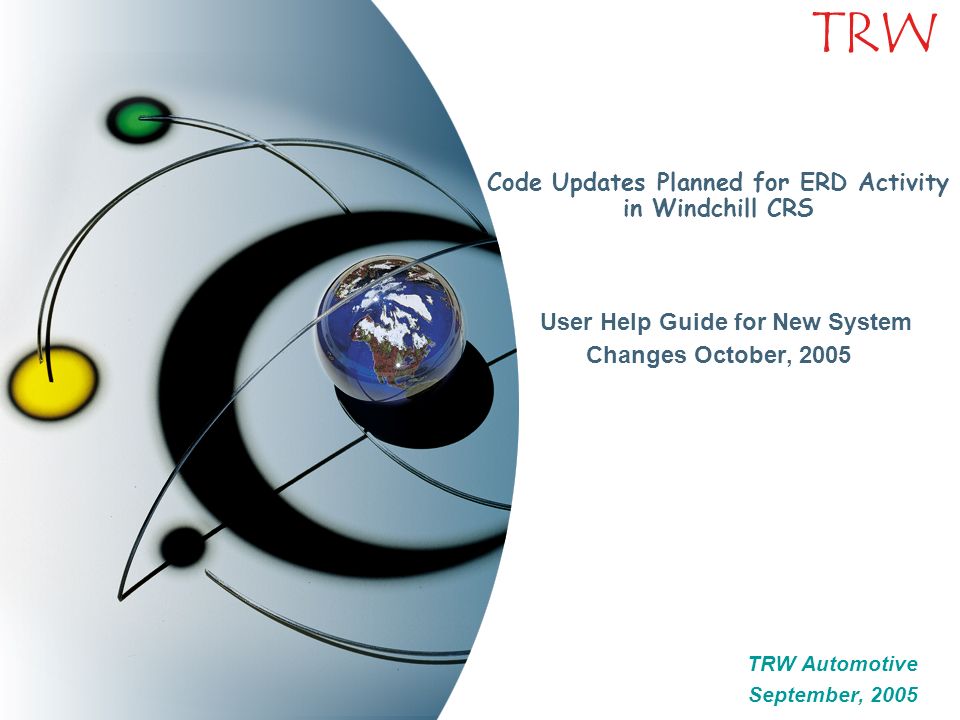 TRW

Code Updates Planned for ERD Activity in Windchill CRS

User Help Guide for New System Changes October, 2005

TRW Automotive
September, 2005